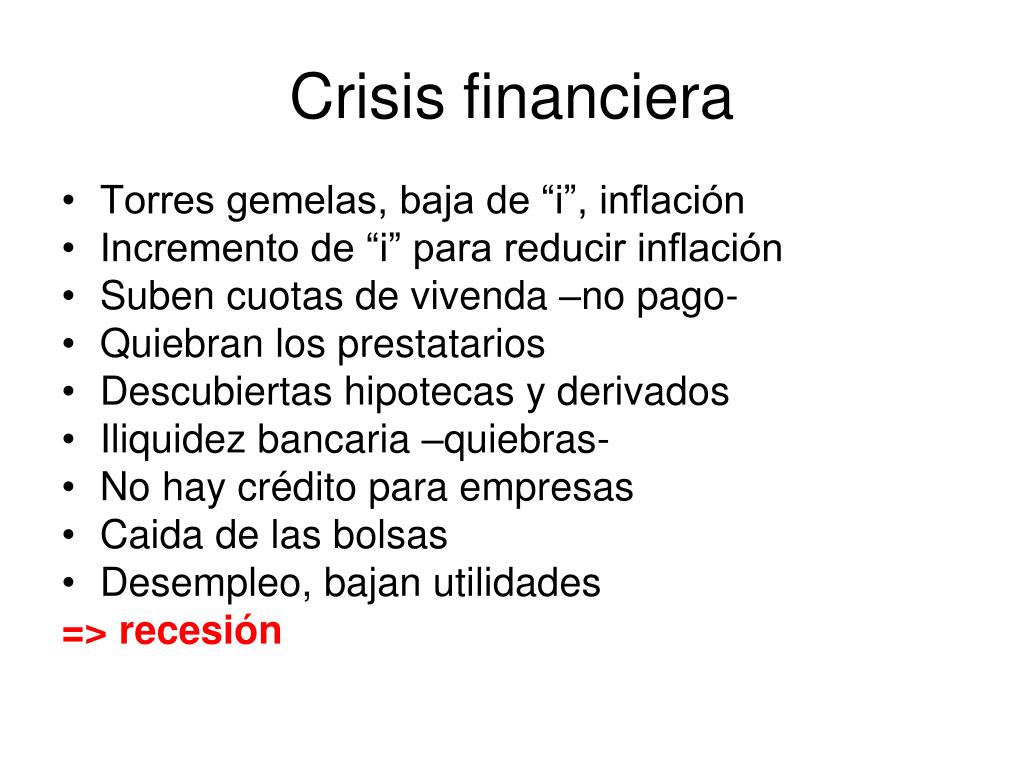 Crisis financiera

• Torres gemelas, baja de “i”, inflación
• Incremento de “i” para reducir inflación
• Suben cuotas de vivenda –no pago-
• Quiebran los prestatarios
• Descubiertas hipotecas y derivados
• Iliquidez bancaria –quiebras-
• No hay crédito para empresas
• Caida de las bolsas
• Desempleo, bajan utilidades
=> recesión